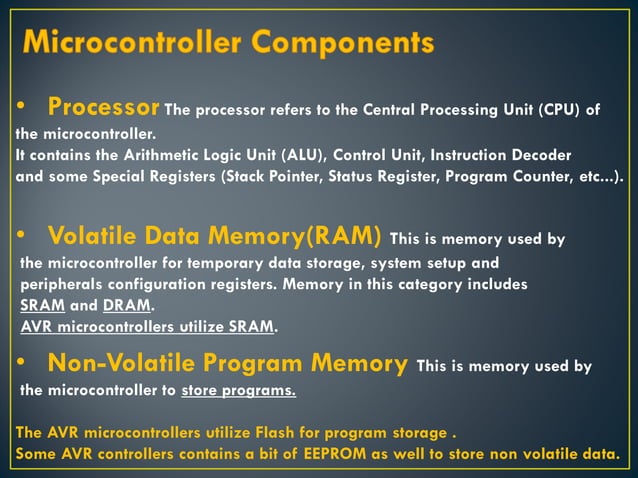 Microcontroller Components

• Processor The processor refers to the Central Processing Unit (CPU) of the microcontroller.
It contains the Arithmetic Logic Unit (ALU), Control Unit, Instruction Decoder and some Special Registers (Stack Pointer, Status Register, Program Counter, etc...).

• Volatile Data Memory(RAM) This is memory used by the microcontroller for temporary data storage, system setup and peripherals configuration registers. Memory in this category includes SRAM and DRAM.
AVR microcontrollers utilize SRAM.

• Non-Volatile Program Memory This is memory used by the microcontroller to store programs.

The AVR microcontrollers utilize Flash for program storage .
Some AVR controllers contains a bit of EEPROM as well to store non volatile data.